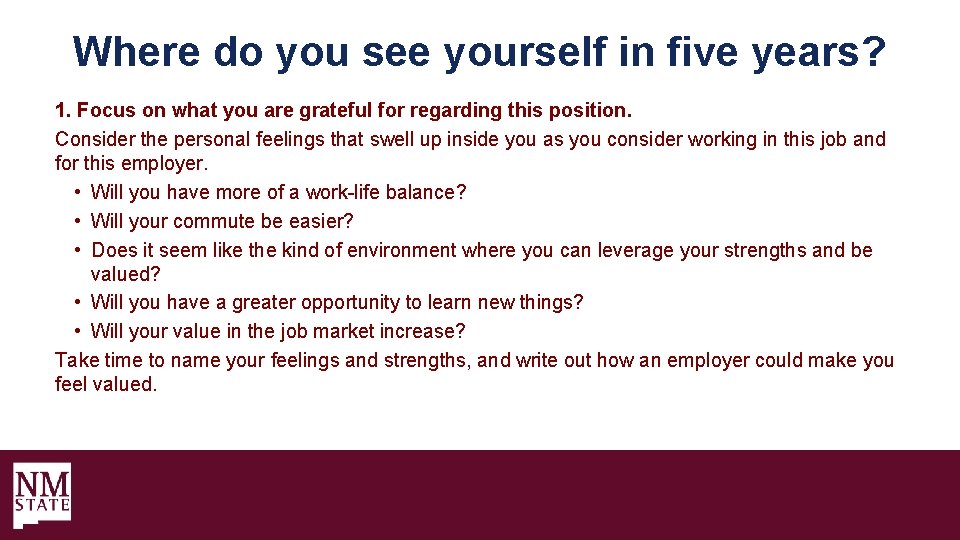 Where do you see yourself in five years?

1. Focus on what you are grateful for regarding this position.

Consider the personal feelings that swell up inside you as you consider working in this job and for this employer.

• Will you have more of a work-life balance?
• Will your commute be easier?
• Does it seem like the kind of environment where you can leverage your strengths and be valued?
• Will you have a greater opportunity to learn new things?
• Will your value in the job market increase?

Take time to name your feelings and strengths, and write out how an employer could make you feel valued.

NM STATE